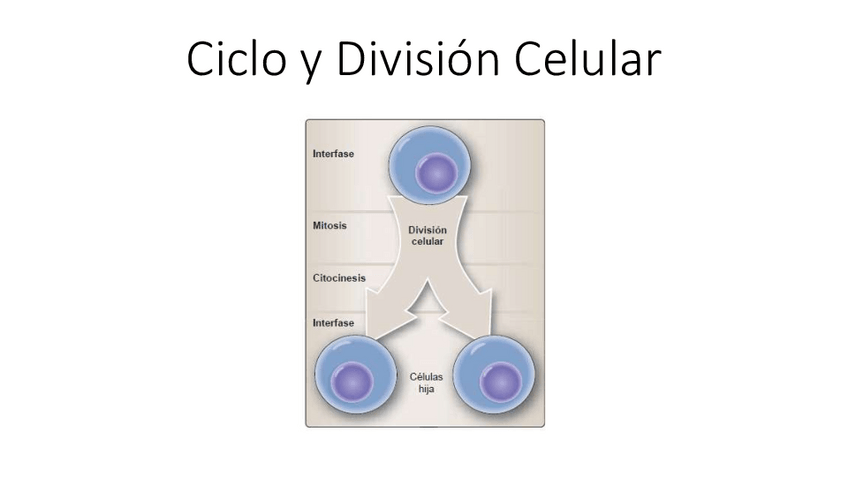 Ciclo y División Celular

Interfase

Mitosis

División celular

Citocinesis

Interfase

Células hija